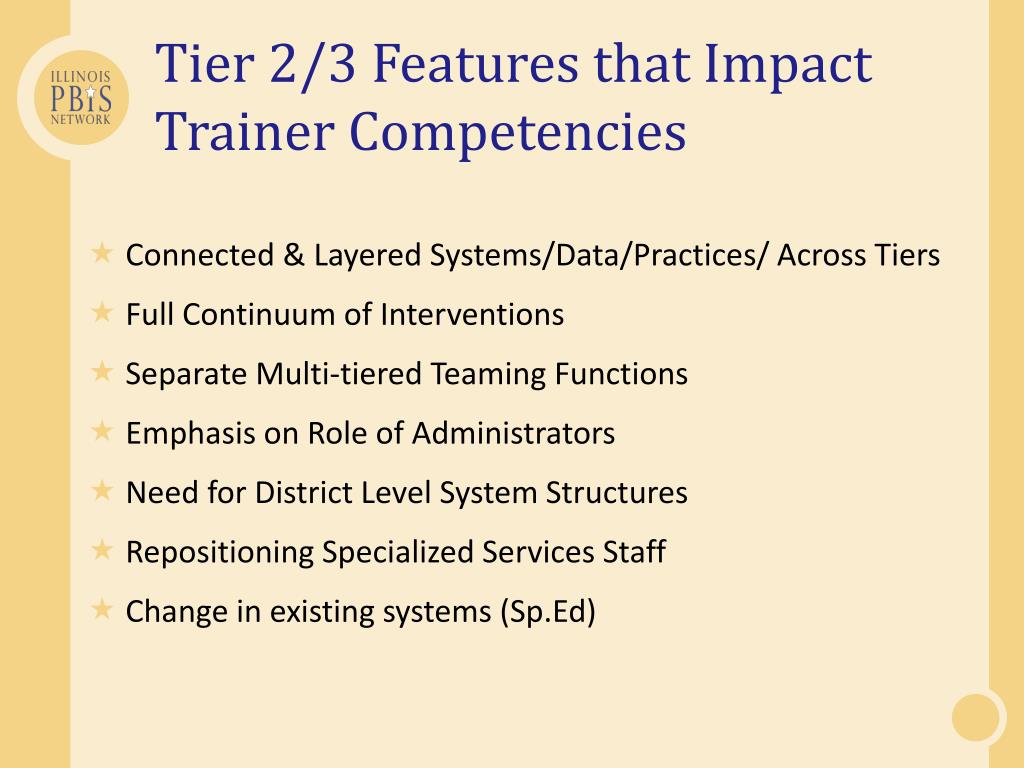 ILLINOIS
PBIS
NETWORK

Tier 2/3 Features that Impact Trainer Competencies

Connected & Layered Systems/Data/Practices/ Across Tiers

Full Continuum of Interventions

Separate Multi-tiered Teaming Functions

Emphasis on Role of Administrators

Need for District Level System Structures

Repositioning Specialized Services Staff

Change in existing systems (Sp.Ed)